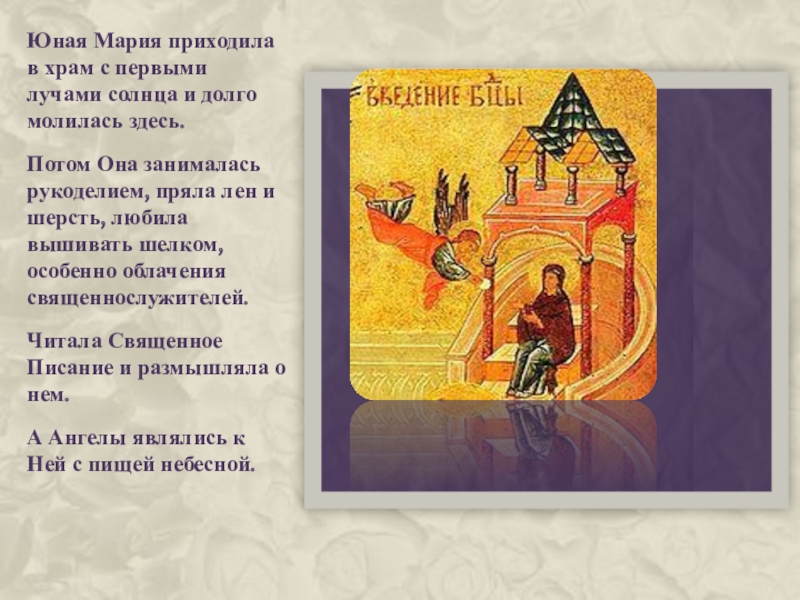 Юная Мария приходила в храм с первыми лучами солнца и долго молилась здесь.

Потом Она занималась рукоделием, пряла лен и шерсть, любила вышивать шелком, особенно облачения священнослужителей.

Читала Священное Писание и размышляла о нем.

А Ангелы являлись к Ней с пищей небесной.

ВВЕДЕНИЕ БЦЫ